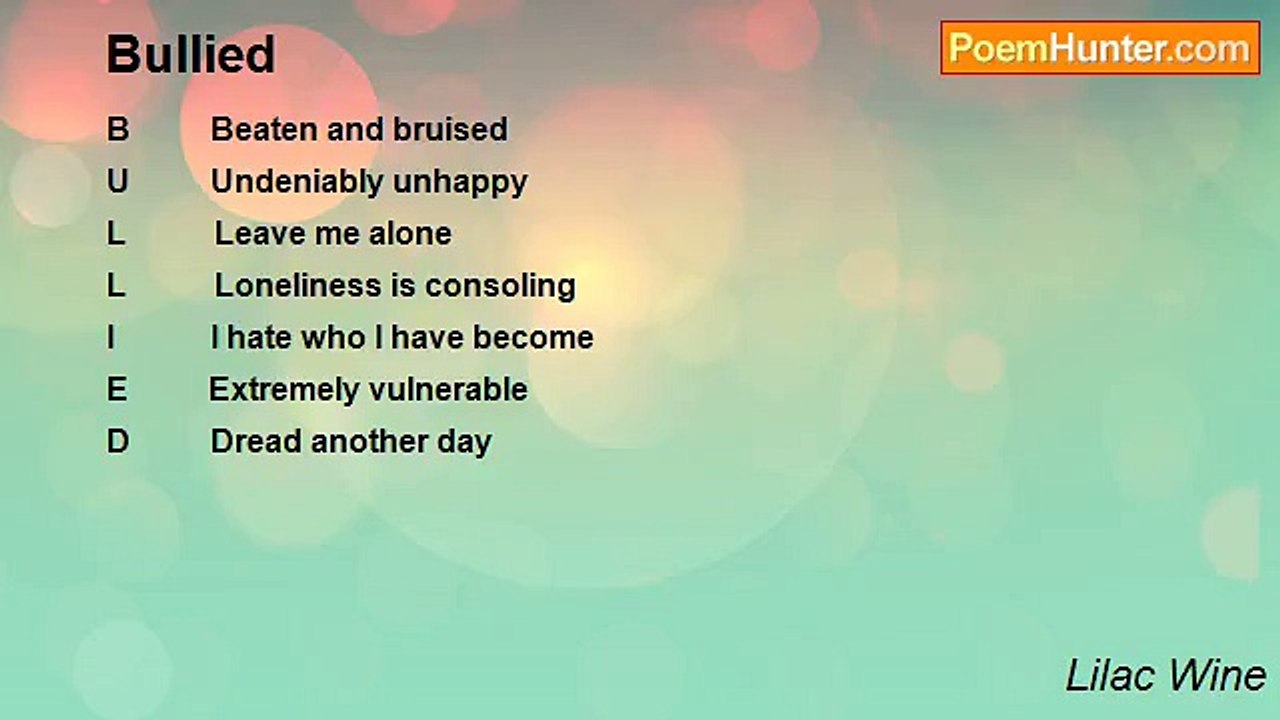 Bullied

PoemHunter.com

B Beaten and bruised
U Undeniably unhappy
L Leave me alone
L Loneliness is consoling
I I hate who I have become
E Extremely vulnerable
D Dread another day

Lilac Wine